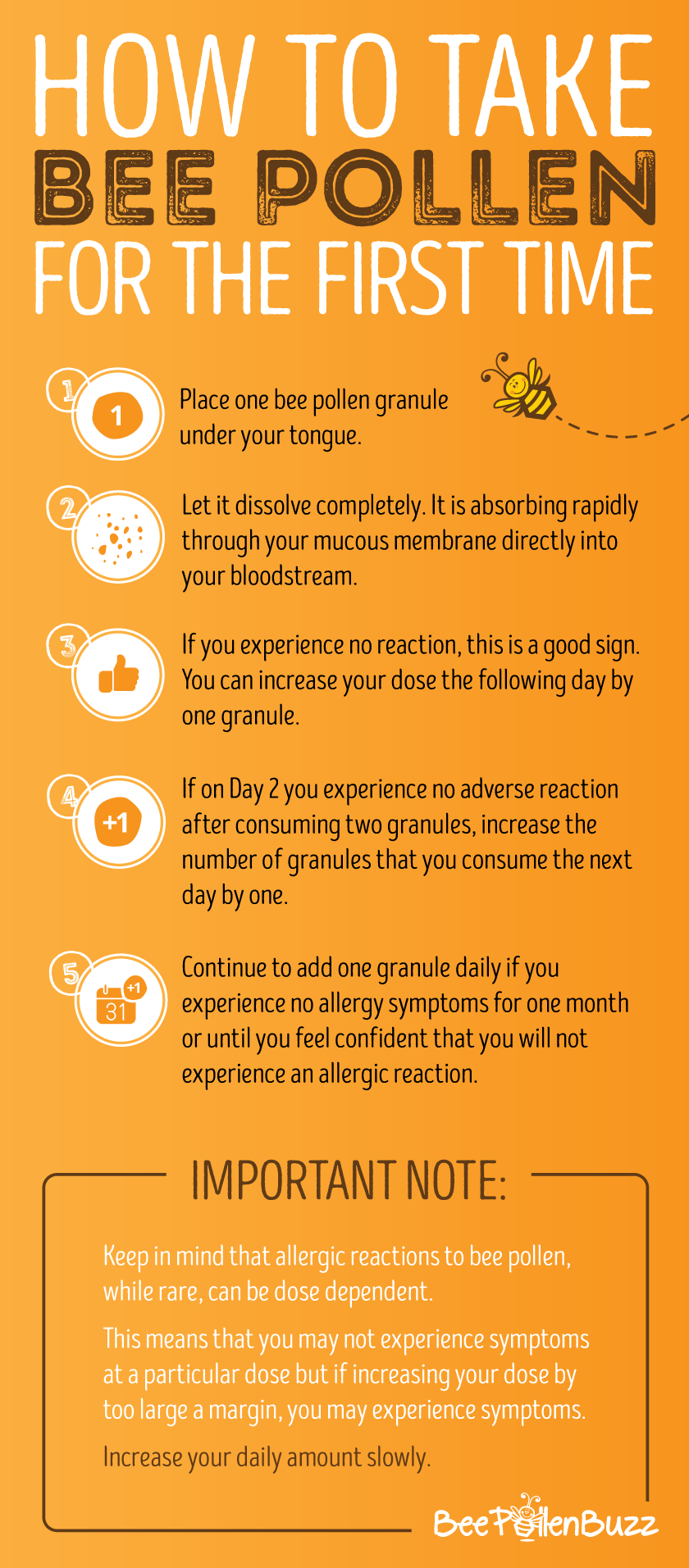 HOW TO TAKE
BEE POLLEN
FOR THE FIRST TIME

1
1
Place one bee pollen granule under your tongue.

2
Let it dissolve completely. It is absorbing rapidly through your mucous membrane directly into your bloodstream.

3
If you experience no reaction, this is a good sign. You can increase your dose the following day by one granule.

4
+1
If on Day 2 you experience no adverse reaction after consuming two granules, increase the number of granules that you consume the next day by one.

5
+1
31
Continue to add one granule daily if you experience no allergy symptoms for one month or until you feel confident that you will not experience an allergic reaction.

IMPORTANT NOTE:

Keep in mind that allergic reactions to bee pollen, while rare, can be dose dependent.

This means that you may not experience symptoms at a particular dose but if increasing your dose by too large a margin, you may experience symptoms.

Increase your daily amount slowly.

BeePollenBuzz